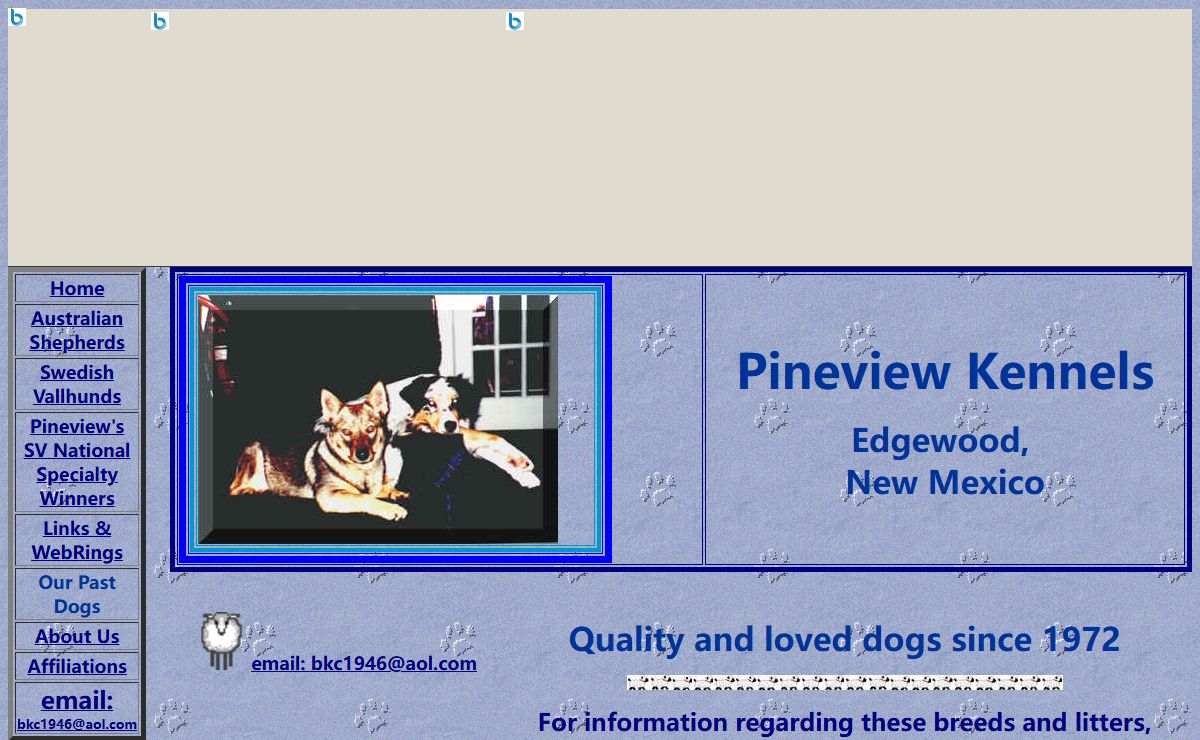 Home

Australian Shepherds

Swedish Vallhunds

Pineview's SV National Specialty Winners

Links & WebRings

Our Past Dogs

About Us

Affiliations

email: bkc1946@aol.com

Pineview Kennels

Edgewood, New Mexico

email: bkc1946@aol.com

Quality and loved dogs since 1972

For information regarding these breeds and litters,